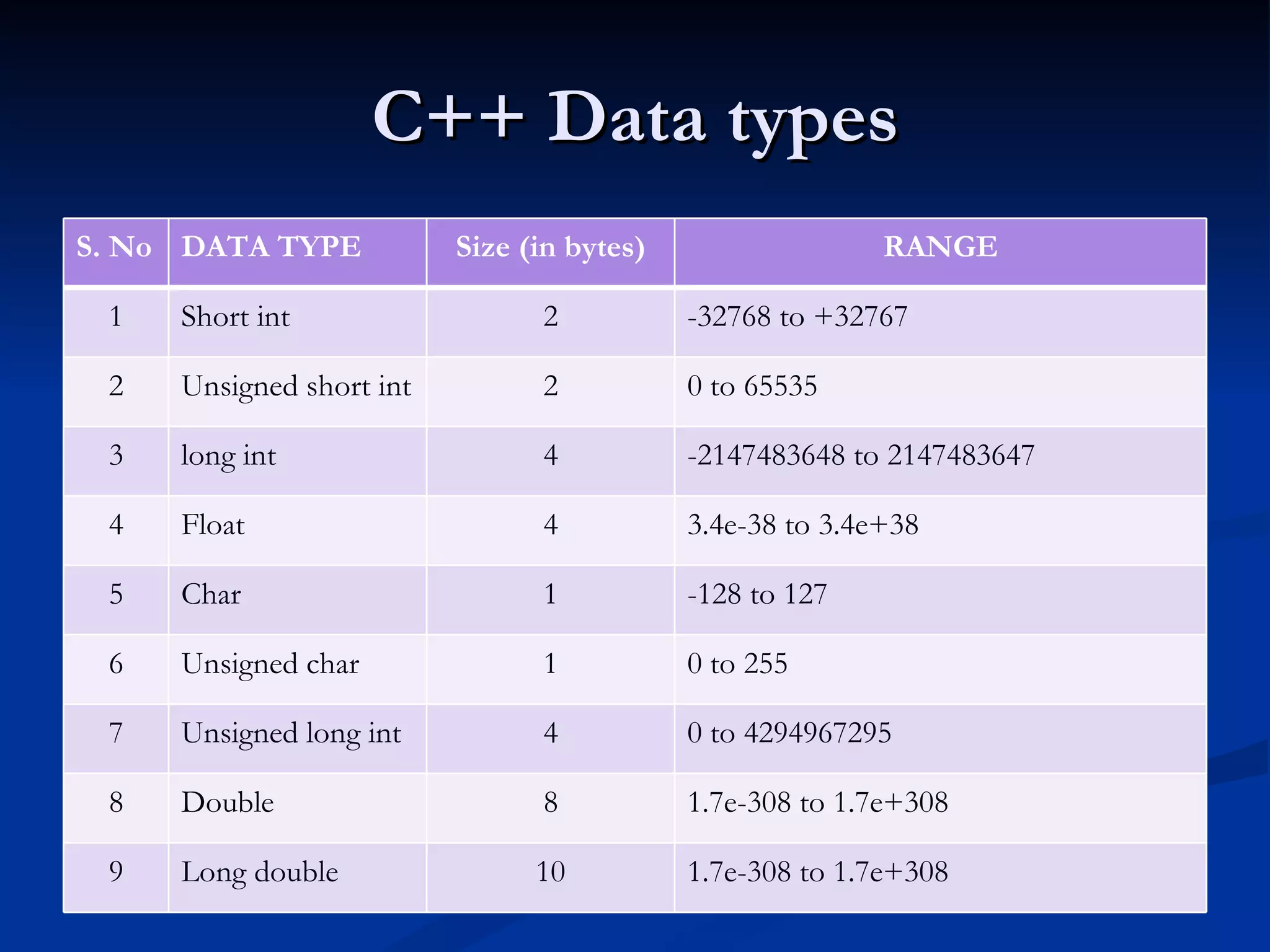 C++ Data types

| S. No | DATA TYPE | Size (in bytes) | RANGE |
|---|---|---|---|
| 1 | Short int | 2 | -32768 to +32767 |
| 2 | Unsigned short int | 2 | 0 to 65535 |
| 3 | long int | 4 | -2147483648 to 2147483647 |
| 4 | Float | 4 | 3.4e-38 to 3.4e+38 |
| 5 | Char | 1 | -128 to 127 |
| 6 | Unsigned char | 1 | 0 to 255 |
| 7 | Unsigned long int | 4 | 0 to 4294967295 |
| 8 | Double | 8 | 1.7e-308 to 1.7e+308 |
| 9 | Long double | 10 | 1.7e-308 to 1.7e+308 |